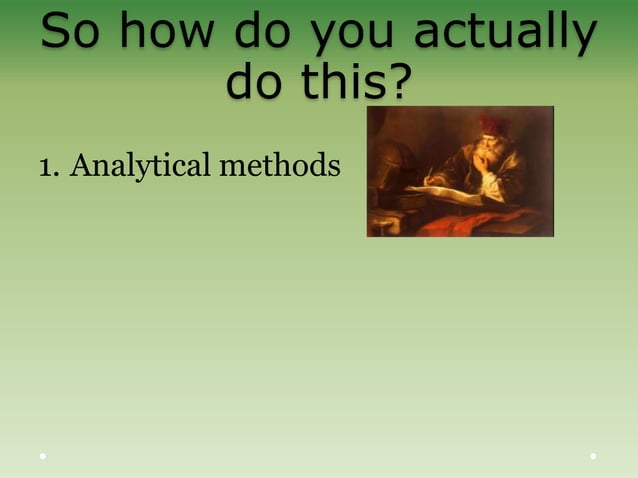 So how do you actually do this?

1. Analytical methods